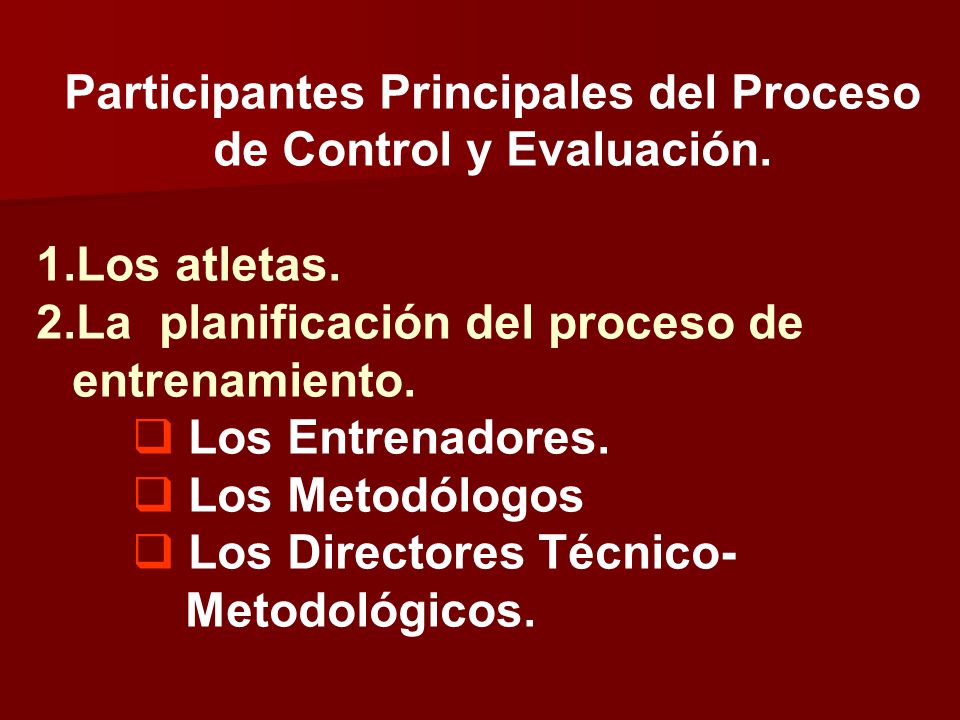 Participantes Principales del Proceso de Control y Evaluación.

1.Los atletas.
2.La planificación del proceso de entrenamiento.
❑ Los Entrenadores.
❑ Los Metodólogos
❑ Los Directores Técnico-Metodológicos.